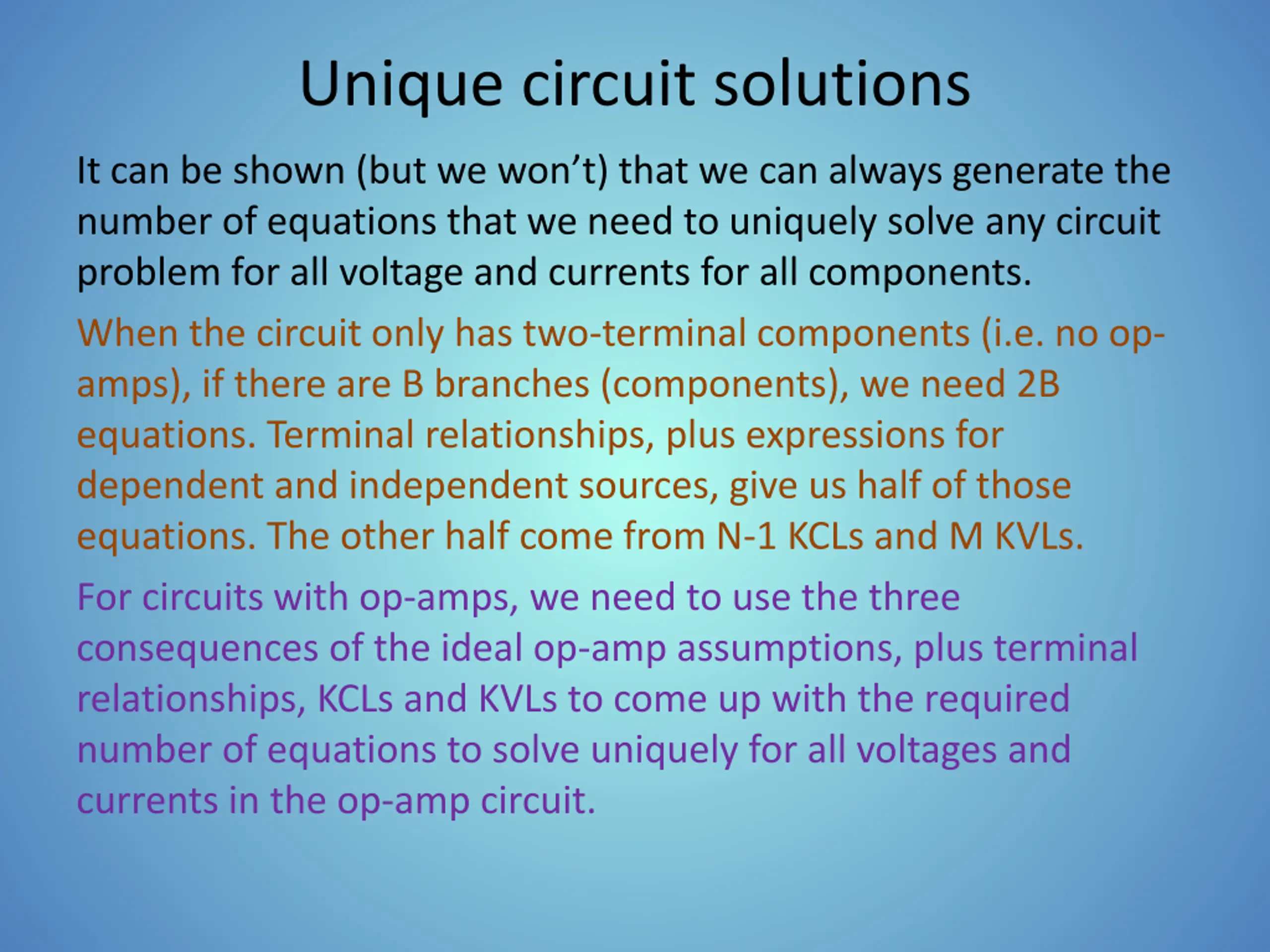 Unique circuit solutions

It can be shown (but we won't) that we can always generate the number of equations that we need to uniquely solve any circuit problem for all voltage and currents for all components.

When the circuit only has two-terminal components (i.e. no op-amps), if there are B branches (components), we need 2B equations. Terminal relationships, plus expressions for dependent and independent sources, give us half of those equations. The other half come from N-1 KCLs and M KVLs.

For circuits with op-amps, we need to use the three consequences of the ideal op-amp assumptions, plus terminal relationships, KCLs and KVLs to come up with the required number of equations to solve uniquely for all voltages and currents in the op-amp circuit.